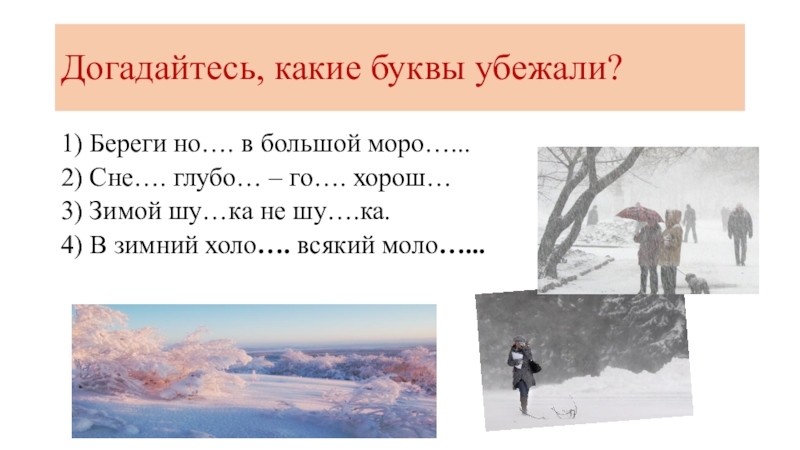 Догадайтесь, какие буквы убежали?

1) Береги но…. в большой моро…...
2) Сне…. глубо… – го…. хорош…
3) Зимой шу…ка не шу….ка.
4) В зимний холо…. всякий моло…...